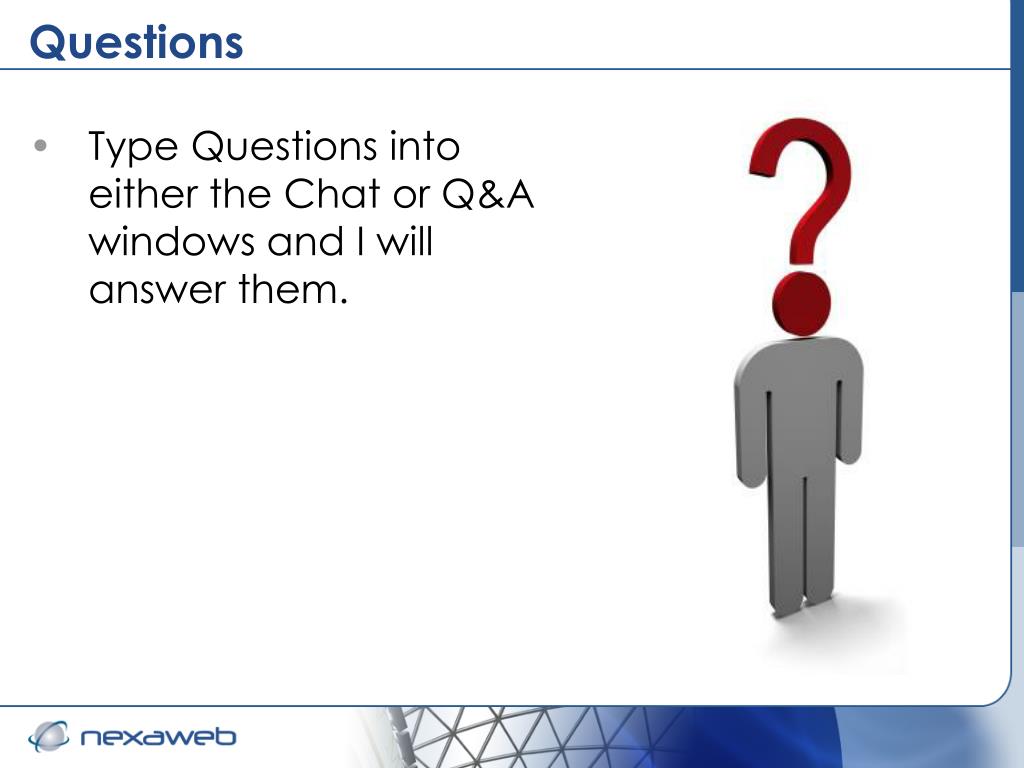 Questions

• Type Questions into either the Chat or Q&A windows and I will answer them.

nexaweb